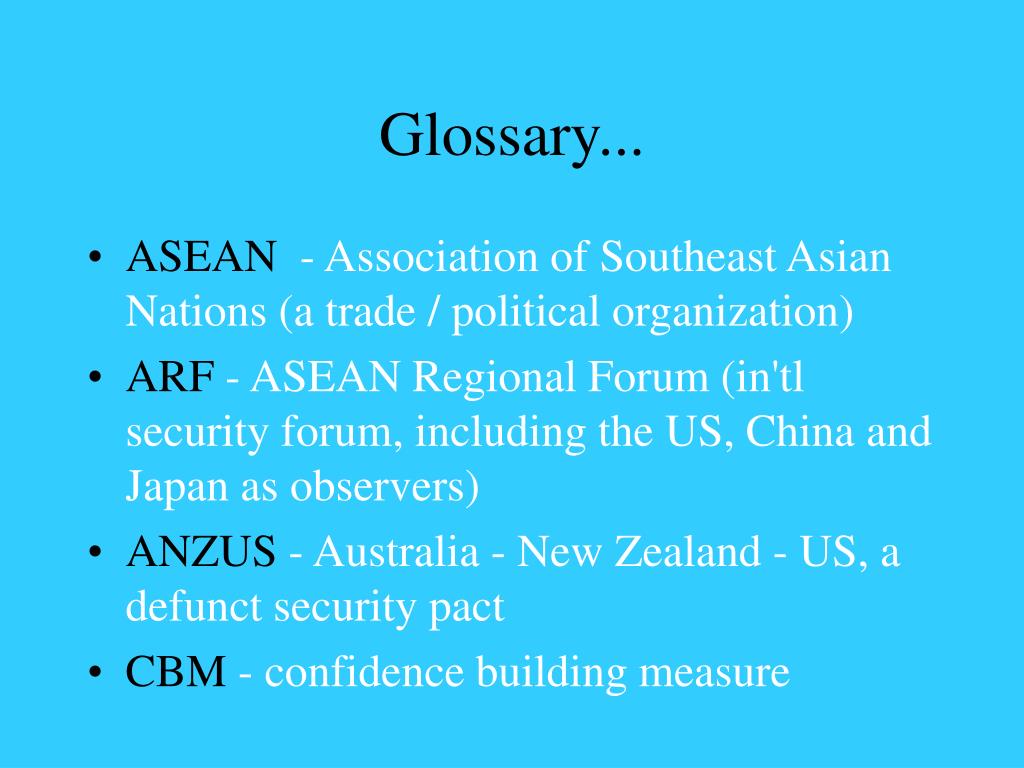 Glossary...

• ASEAN - Association of Southeast Asian Nations (a trade / political organization)
• ARF - ASEAN Regional Forum (in'tl security forum, including the US, China and Japan as observers)
• ANZUS - Australia - New Zealand - US, a defunct security pact
• CBM - confidence building measure